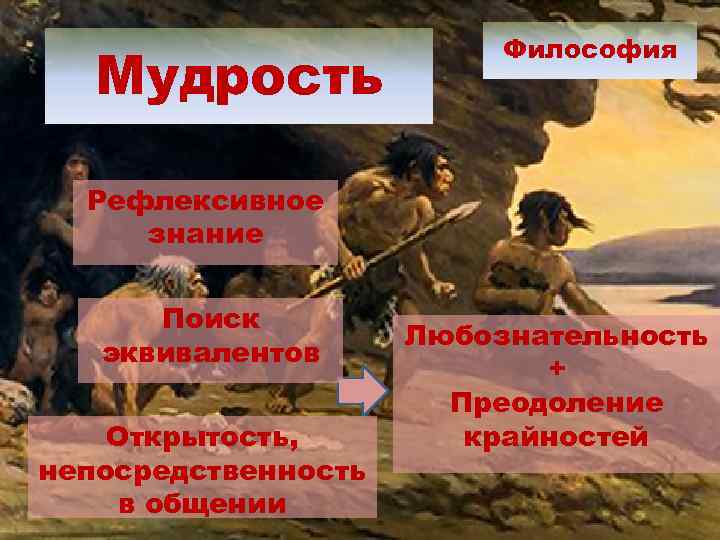 Мудрость

Философия

Рефлексивное знание

Поиск эквивалентов

Открытость, непосредственность в общении

Любознательность
+
Преодоление крайностей